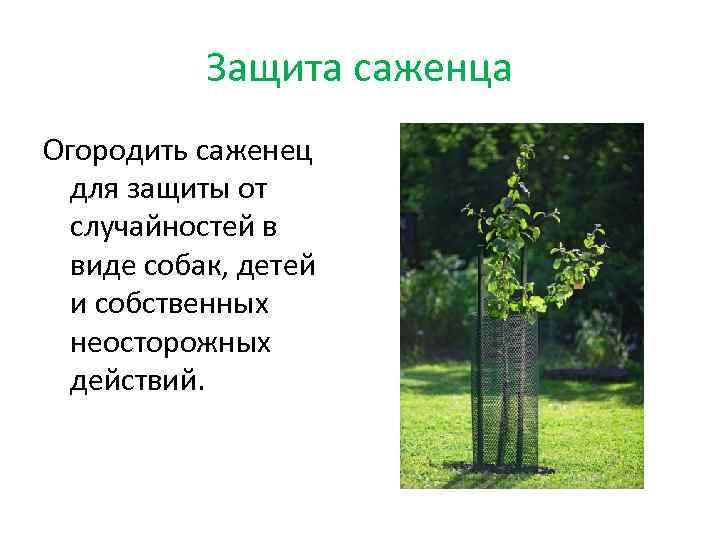 Защита саженца

Огородить саженец для защиты от случайностей в виде собак, детей и собственных неосторожных действий.